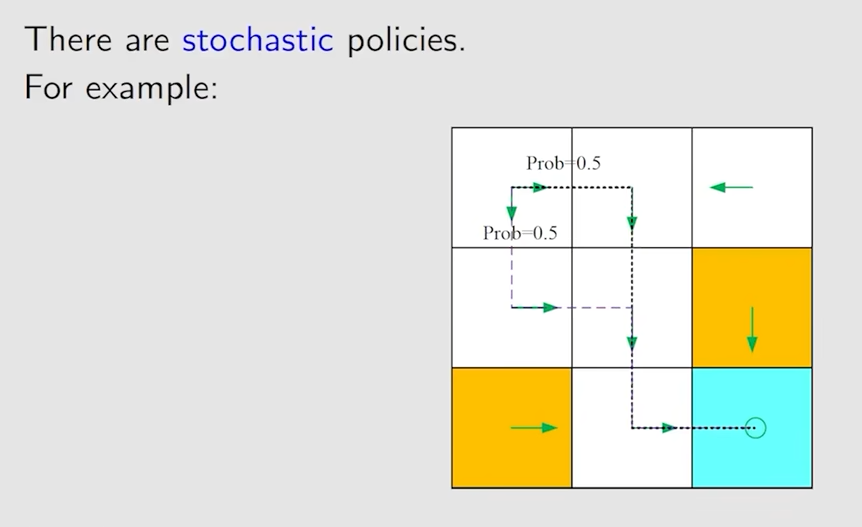 There are stochastic policies.
For example:

Prob=0.5

Prob=0.5